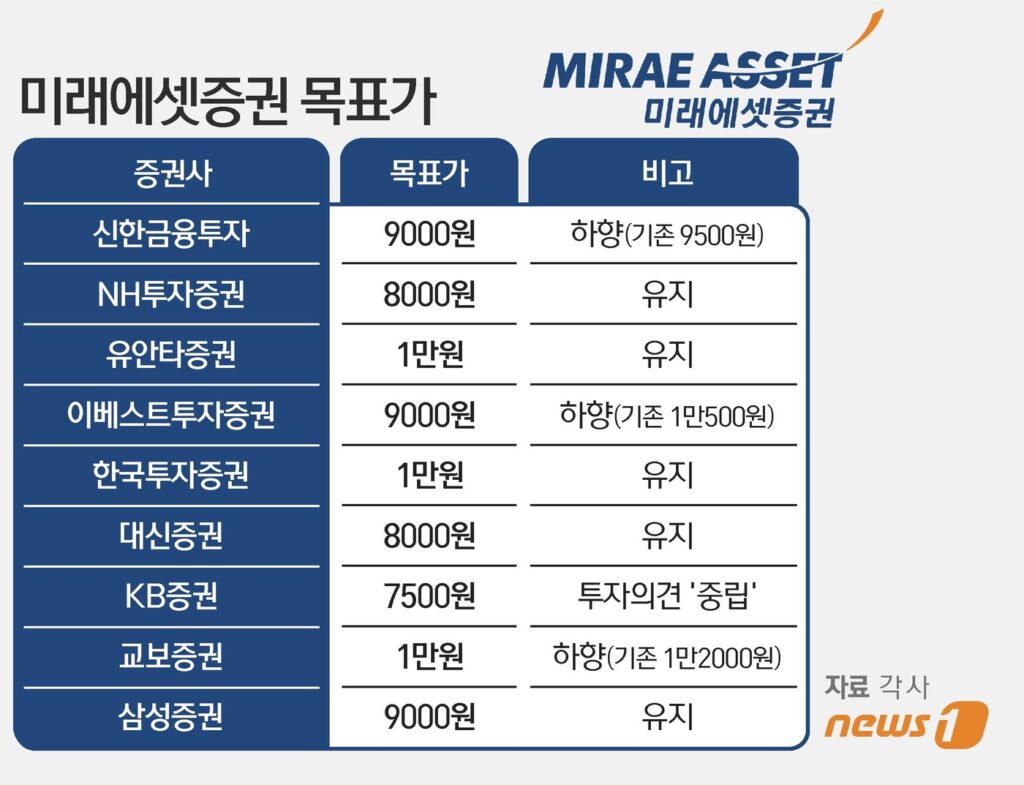 미래에셋증권 목표가

MIRAE ASSET
미래에셋증권

| 증권사 | 목표가 | 비고 |
|---|---|---|
| 신한금융투자 | 9000원 | 하향(기존 9500원) |
| NH투자증권 | 8000원 | 유지 |
| 유안타증권 | 1만원 | 유지 |
| 이베스트투자증권 | 9000원 | 하향(기존 1만500원) |
| 한국투자증권 | 1만원 | 유지 |
| 대신증권 | 8000원 | 유지 |
| KB증권 | 7500원 | 투자의견 '중립' |
| 교보증권 | 1만원 | 하향(기존 1만2000원) |
| 삼성증권 | 9000원 | 유지 |

자료 각사
news1